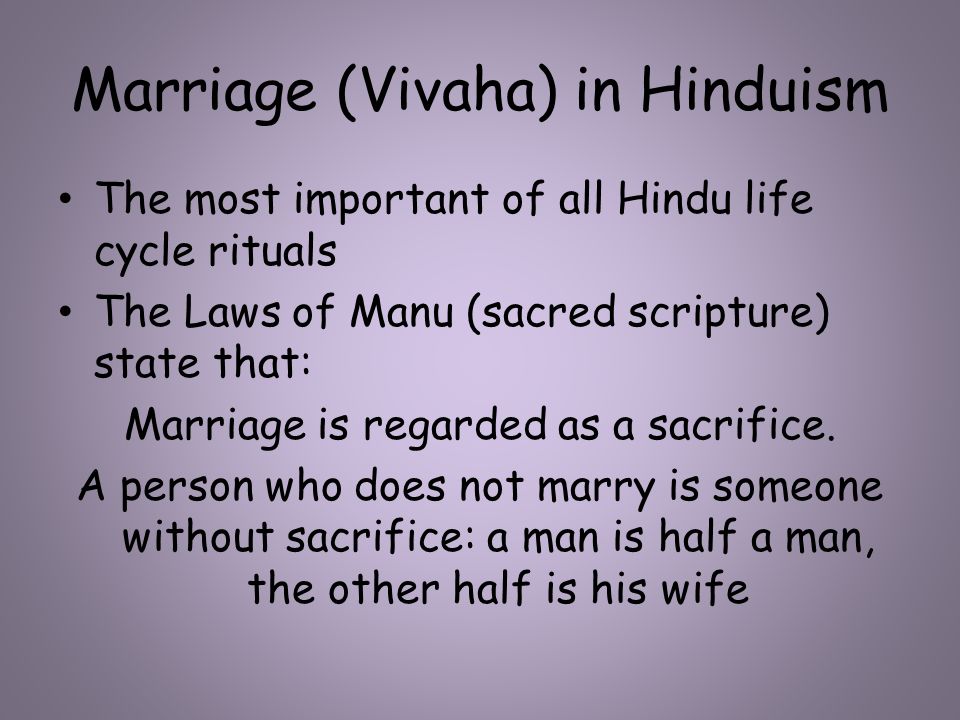 Marriage (Vivaha) in Hinduism

• The most important of all Hindu life cycle rituals
• The Laws of Manu (sacred scripture) state that:

Marriage is regarded as a sacrifice.

A person who does not marry is someone without sacrifice: a man is half a man, the other half is his wife